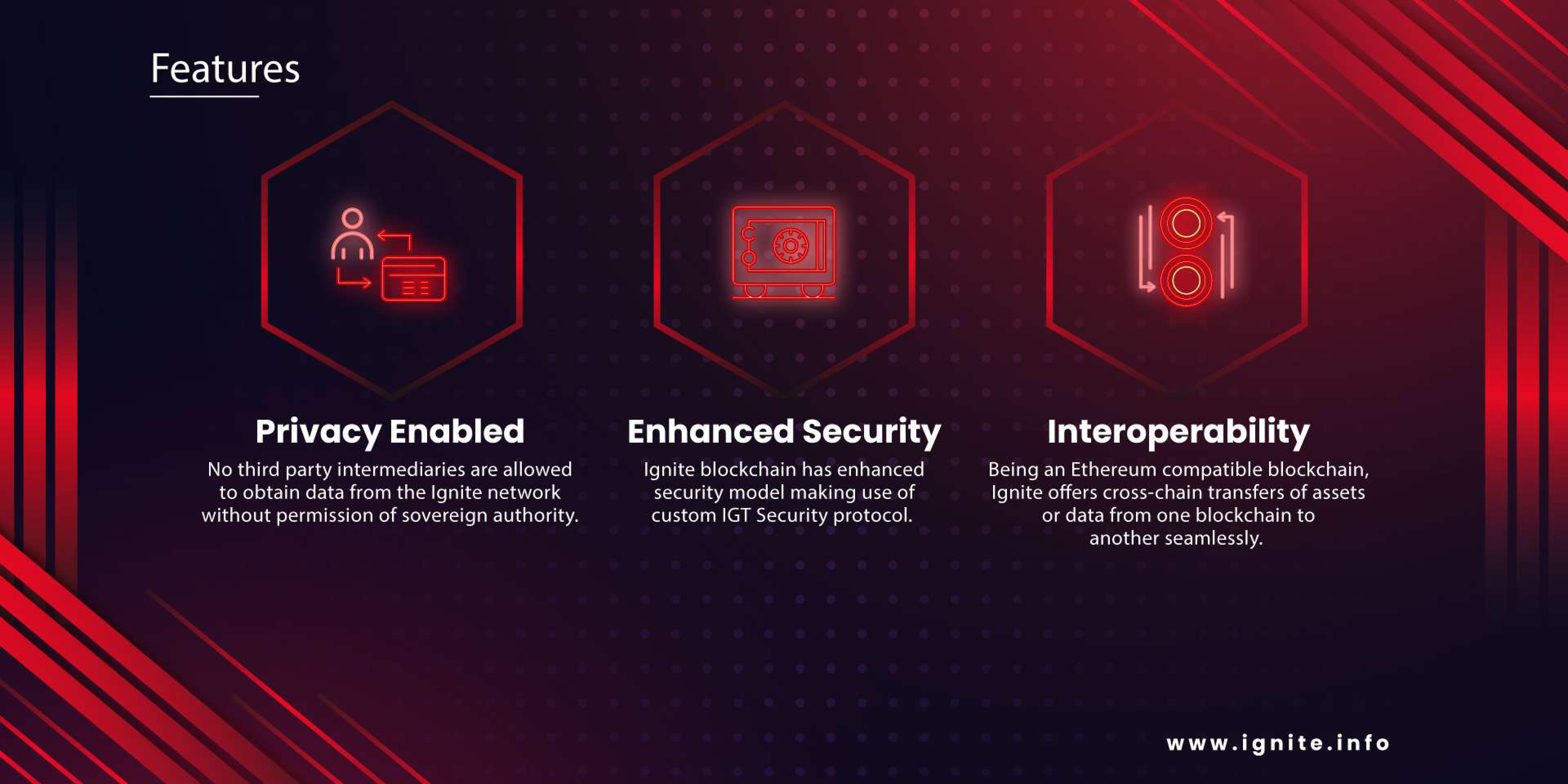 Features

Privacy Enabled

No third party intermediaries are allowed to obtain data from the Ignite network without permission of sovereign authority.

Enhanced Security

Ignite blockchain has enhanced security model making use of custom IGT Security protocol.

Interoperability

Being an Ethereum compatible blockchain, Ignite offers cross-chain transfers of assets or data from one blockchain to another seamlessly.

www.ignite.info